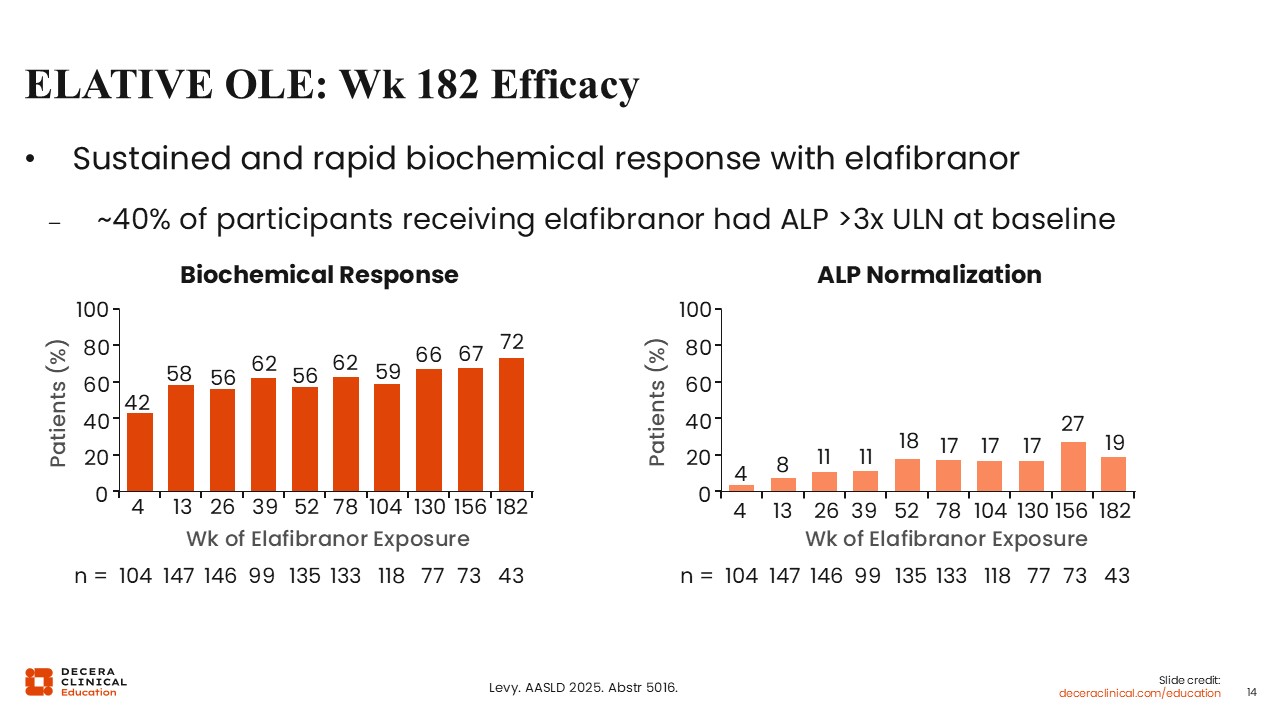 ELATIVE OLE: Wk 182 Efficacy

• Sustained and rapid biochemical response with elafibranor

– ~40% of participants receiving elafibranor had ALP >3x ULN at baseline

Biochemical Response

Patients (%)

100
80
60
40
20
0

42 58 56 62 56 62 59 66 67 72

4 13 26 39 52 78 104 130 156 182

Wk of Elafibranor Exposure

n = 104 147 146 99 135 133 118 77 73 43

ALP Normalization

Patients (%)

100
80
60
40
20
0

4 8 11 11 18 17 17 17 27 19

4 13 26 39 52 78 104 130 156 182

Wk of Elafibranor Exposure

n = 104 147 146 99 135 133 118 77 73 43

DECERA CLINICAL Education

Levy. AASLD 2025. Abstr 5016.

Slide credit: deceraclinical.com/education

14